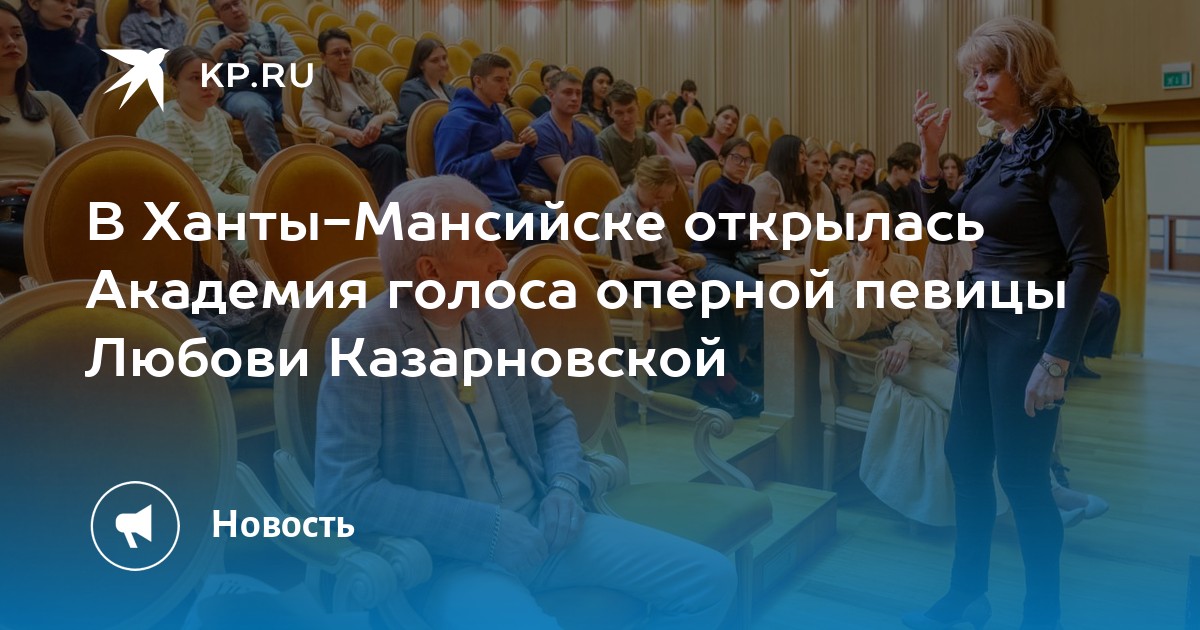 KP.RU

В Ханты-Мансийске открылась Академия голоса оперной певицы Любови Казарновской

Новость